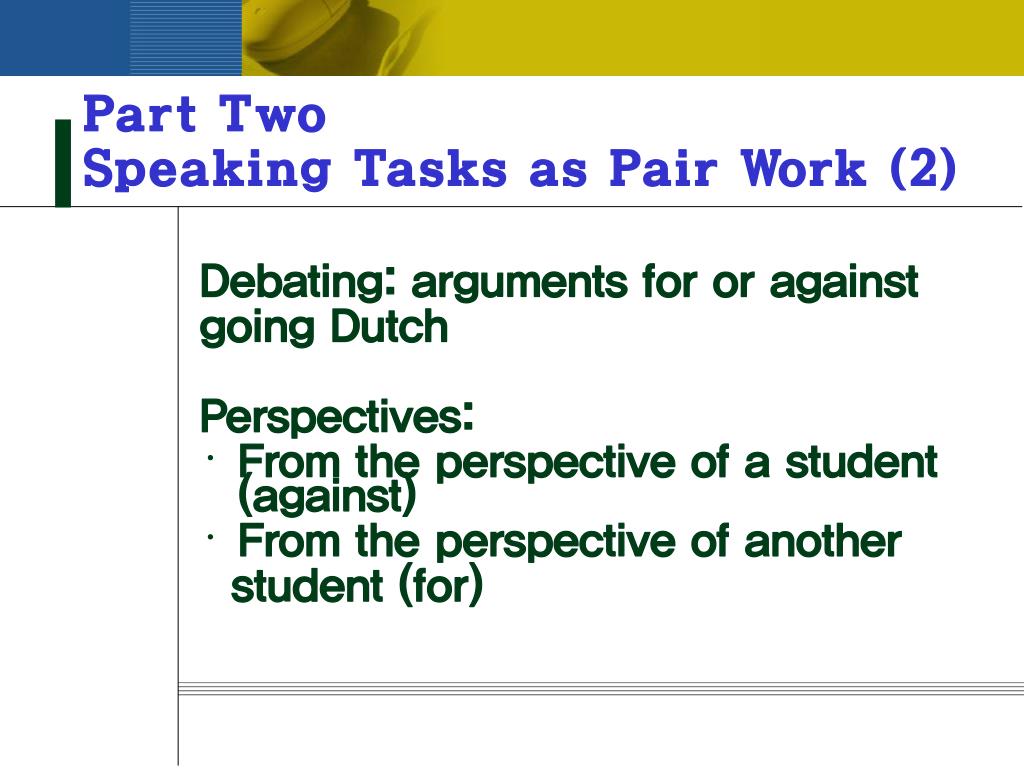 Part Two
Speaking Tasks as Pair Work (2)

Debating: arguments for or against going Dutch

Perspectives:
· From the perspective of a student (against)
· From the perspective of another student (for)